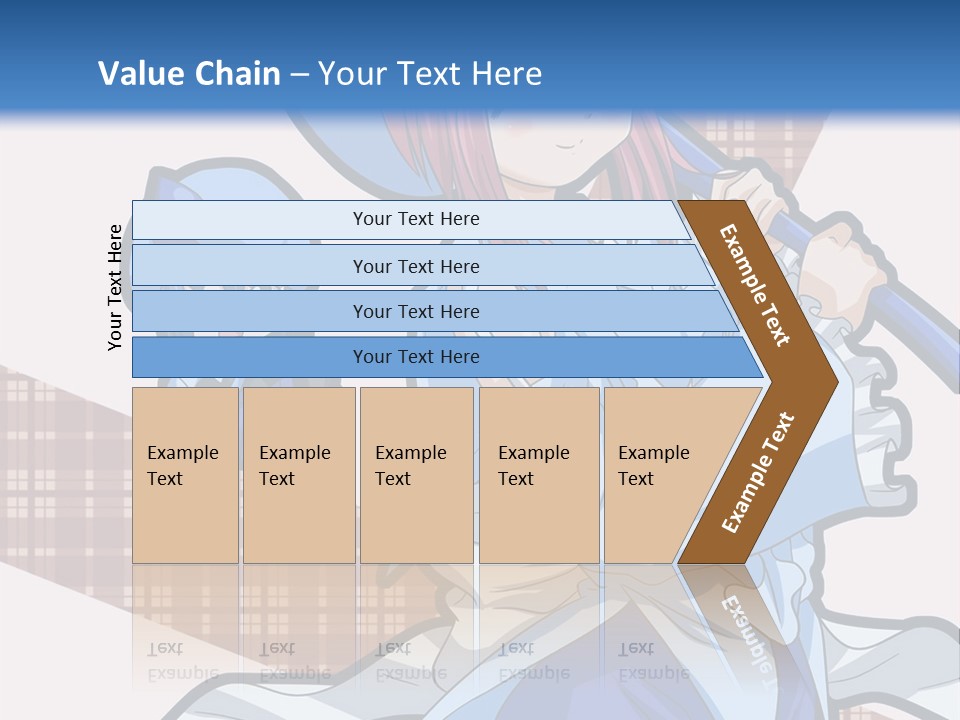 Value Chain – Your Text Here

Your Text Here

Your Text Here

Your Text Here

Your Text Here

Your Text Here

Example Text

Example Text

Example Text

Example Text

Example Text

Example Text

Example Text